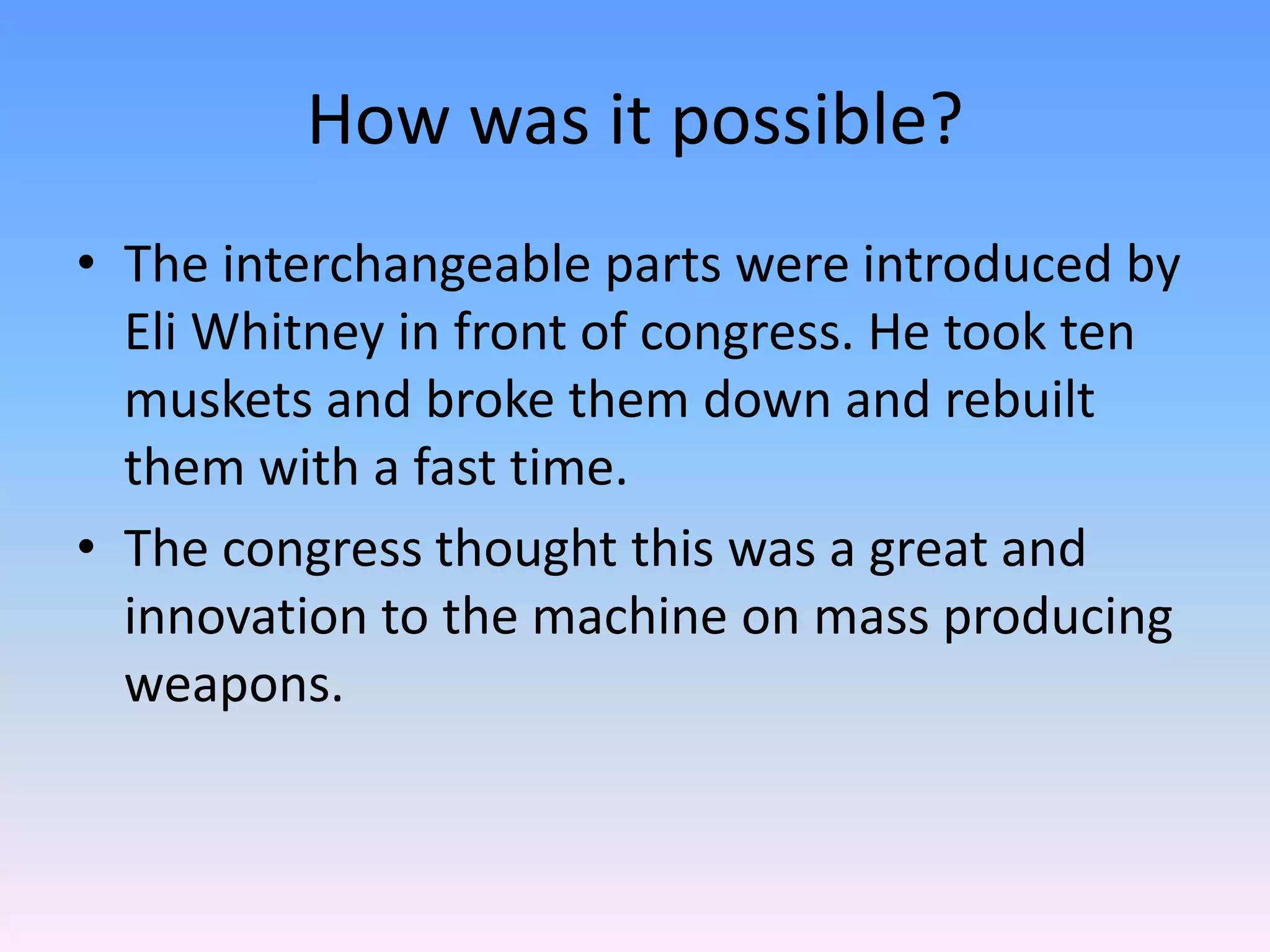 How was it possible?

• The interchangeable parts were introduced by Eli Whitney in front of congress. He took ten muskets and broke them down and rebuilt them with a fast time.

• The congress thought this was a great and innovation to the machine on mass producing weapons.